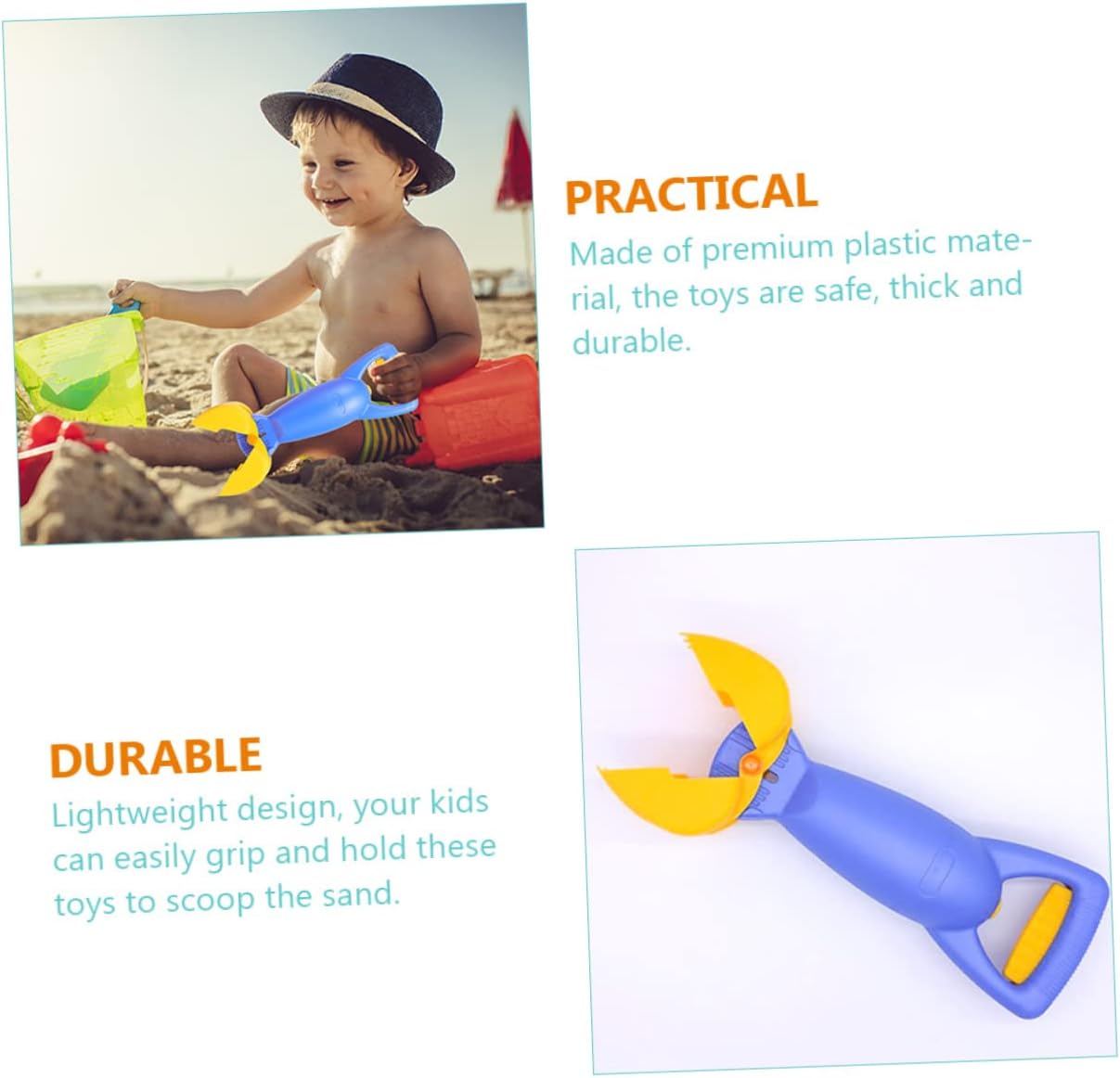 PRACTICAL
Made of premium plastic material, the toys are safe, thick and durable.

DURABLE
Lightweight design, your kids can easily grip and hold these toys to scoop the sand.